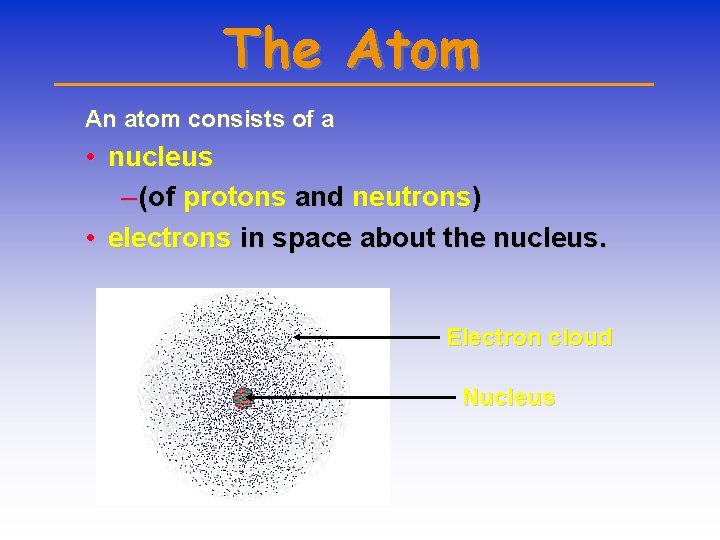 The Atom

An atom consists of a

• nucleus

–(of protons and neutrons)

• electrons in space about the nucleus.

Electron cloud

Nucleus